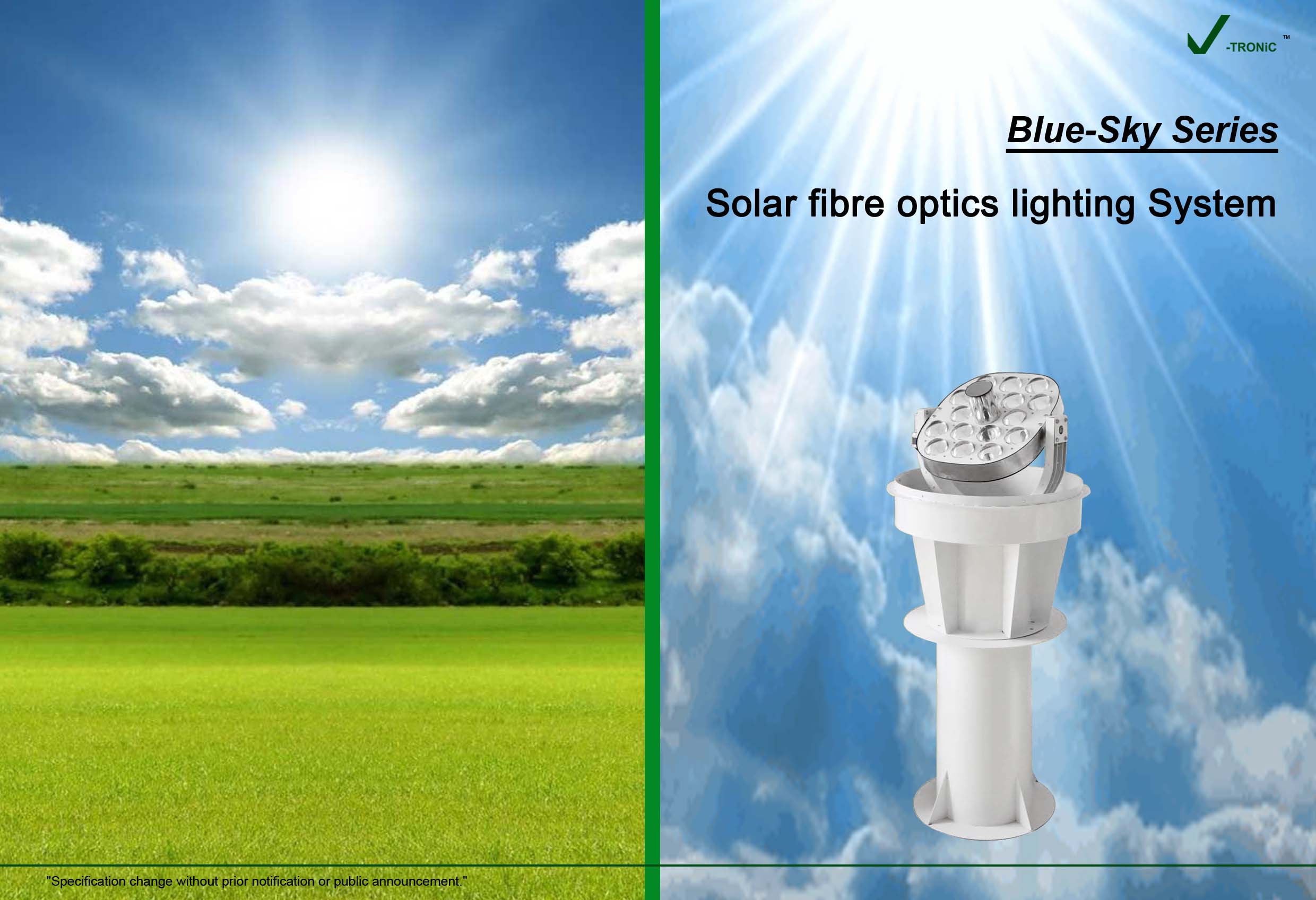 "Specification change without prior notification or public announcement."

-TRONiC ™

Blue-Sky Series

Solar fibre optics lighting System